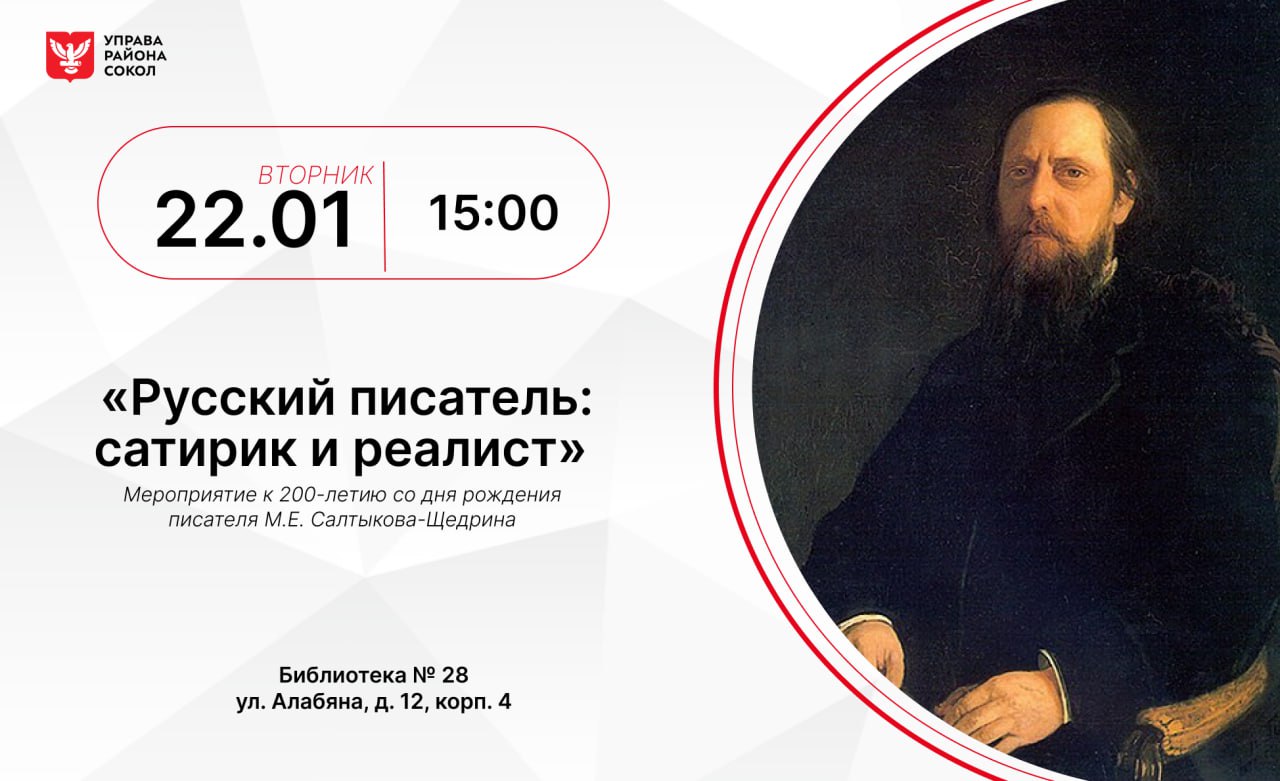 УПРАВА РАЙОНА СОКОЛ

ВТОРНИК
22.01
15:00

«Русский писатель: сатирик и реалист»

Мероприятие к 200-летию со дня рождения писателя М.Е. Салтыкова-Щедрина

Библиотека № 28
ул. Алабяна, д. 12, корп. 4